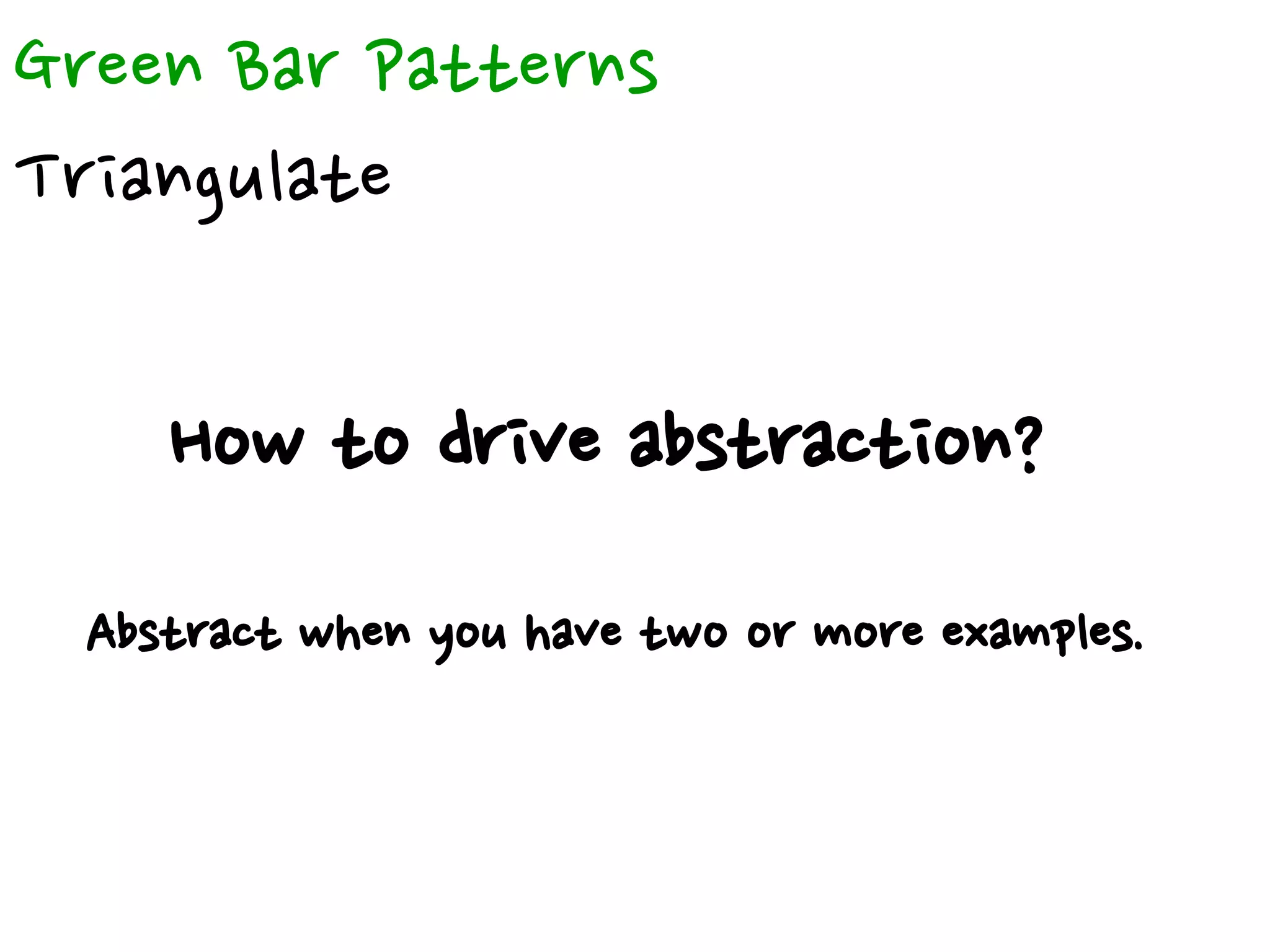 Green Bar Patterns

Triangulate

How to drive abstraction?

Abstract when you have two or more examples.